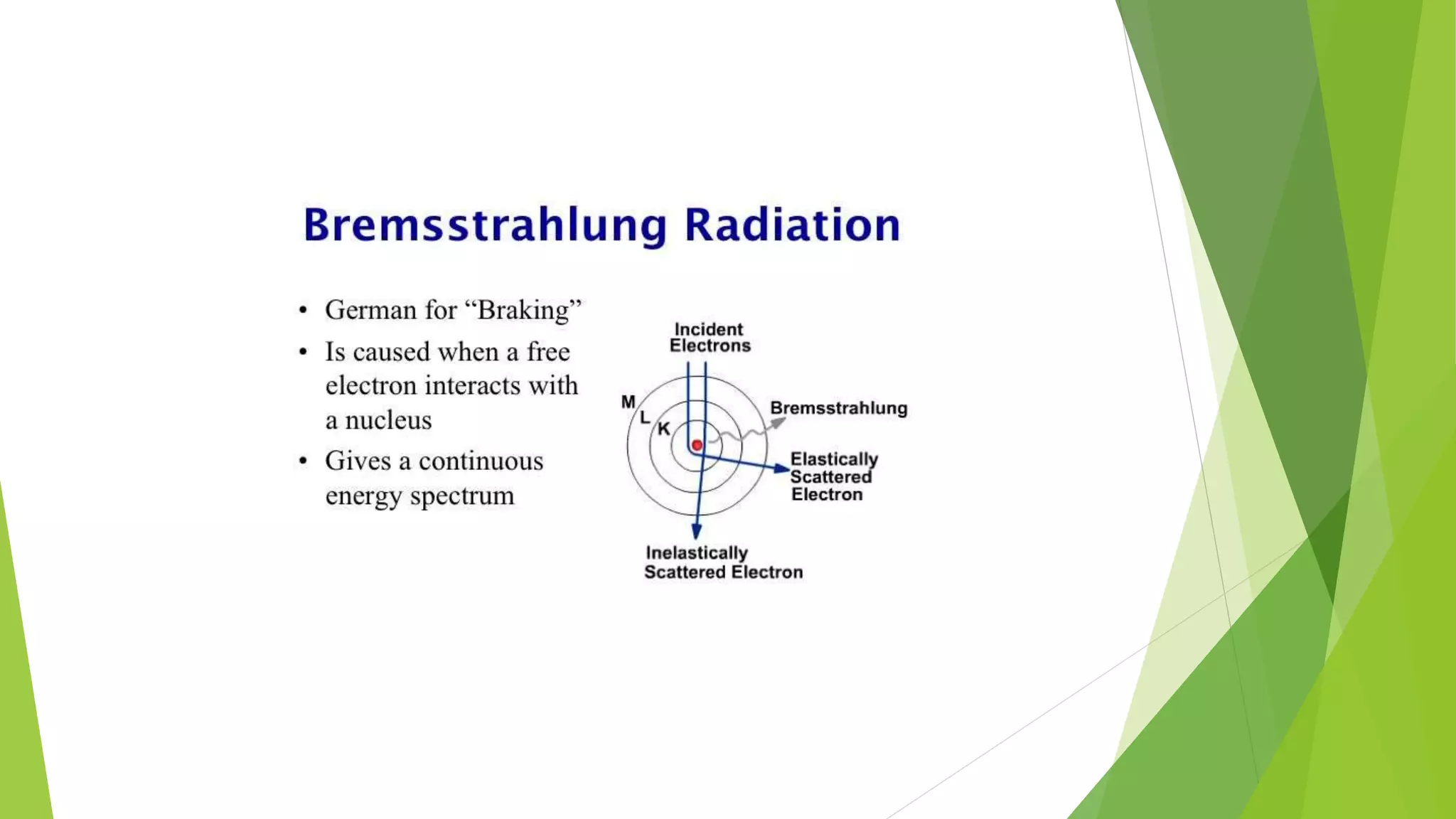 Bremsstrahlung Radiation

• German for “Braking”
• Is caused when a free electron interacts with a nucleus
• Gives a continuous energy spectrum

Incident Electrons

M
L
K

Bremsstrahlung

Elastically Scattered Electron

Inelastically Scattered Electron